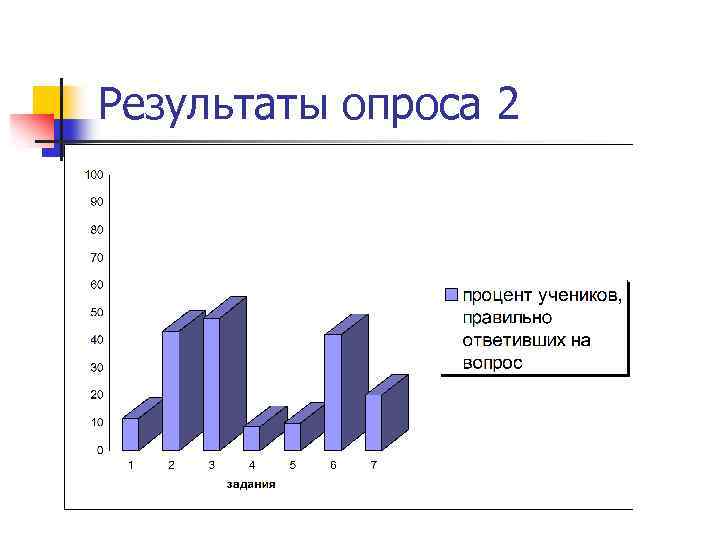 Результаты опроса 2

100
90
80
70
60
50
40
30
20
10
0

1 2 3 4 5 6 7

задания

процент учеников, правильно ответивших на вопрос